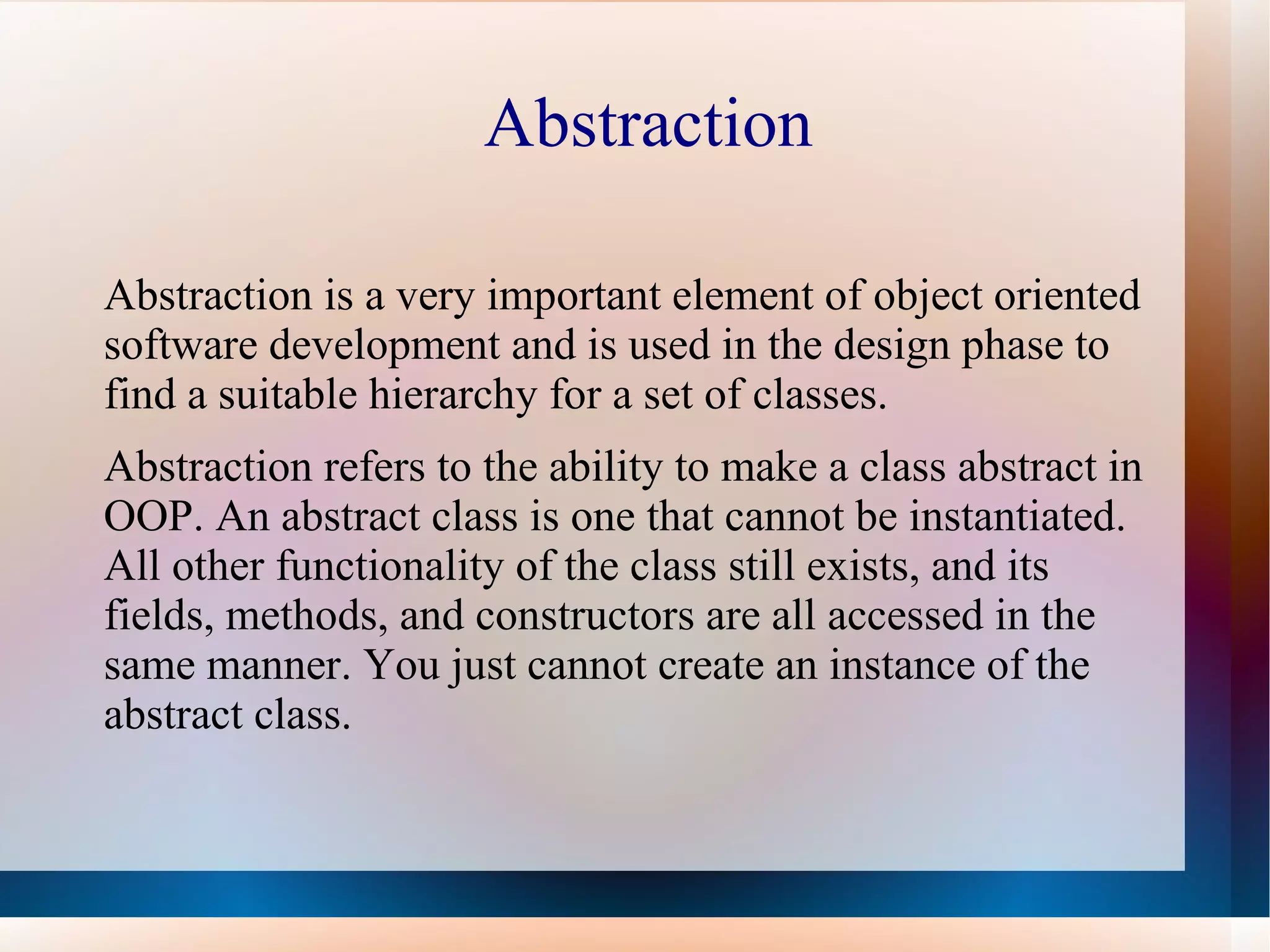 Abstraction

Abstraction is a very important element of object oriented software development and is used in the design phase to find a suitable hierarchy for a set of classes.

Abstraction refers to the ability to make a class abstract in OOP. An abstract class is one that cannot be instantiated. All other functionality of the class still exists, and its fields, methods, and constructors are all accessed in the same manner. You just cannot create an instance of the abstract class.